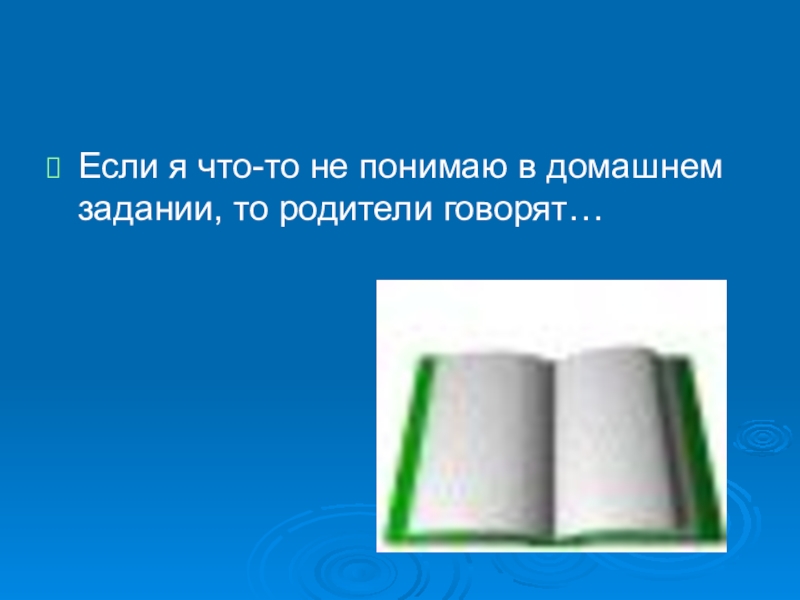 Если я что-то не понимаю в домашнем задании, то родители говорят…